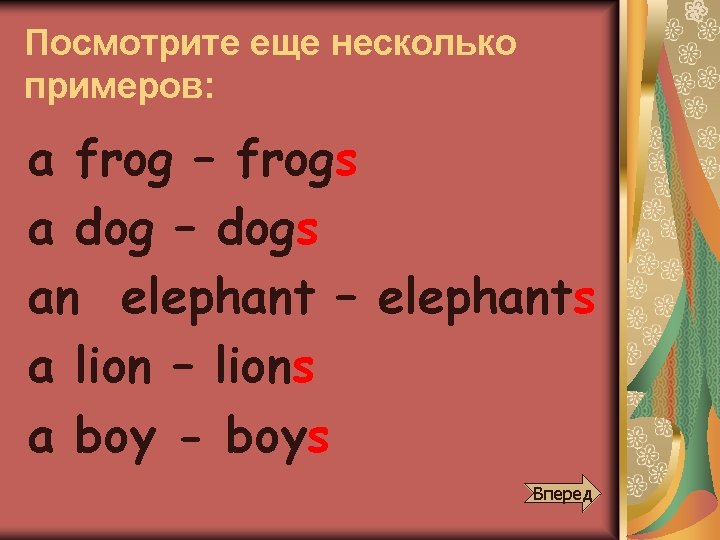 Посмотрите еще несколько примеров:

a frog – frogs

a dog – dogs

an elephant – elephants

a lion – lions

a boy - boys

Вперед